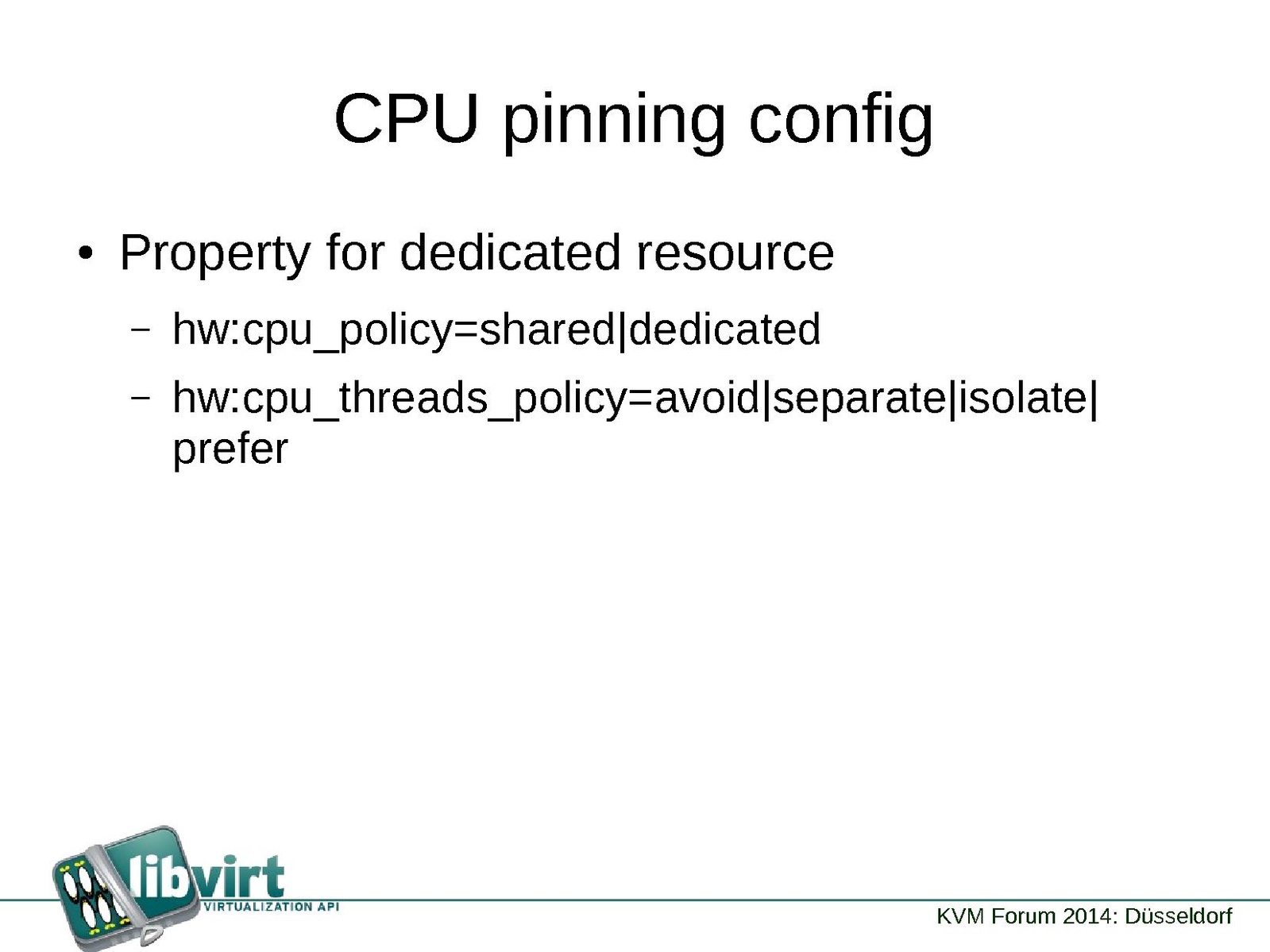 CPU pinning config

• Property for dedicated resource

– hw:cpu_policy=shared|dedicated

– hw:cpu_threads_policy=avoid|separate|isolate|prefer

libvirt
VIRTUALIZATION API

KVM Forum 2014: Düsseldorf